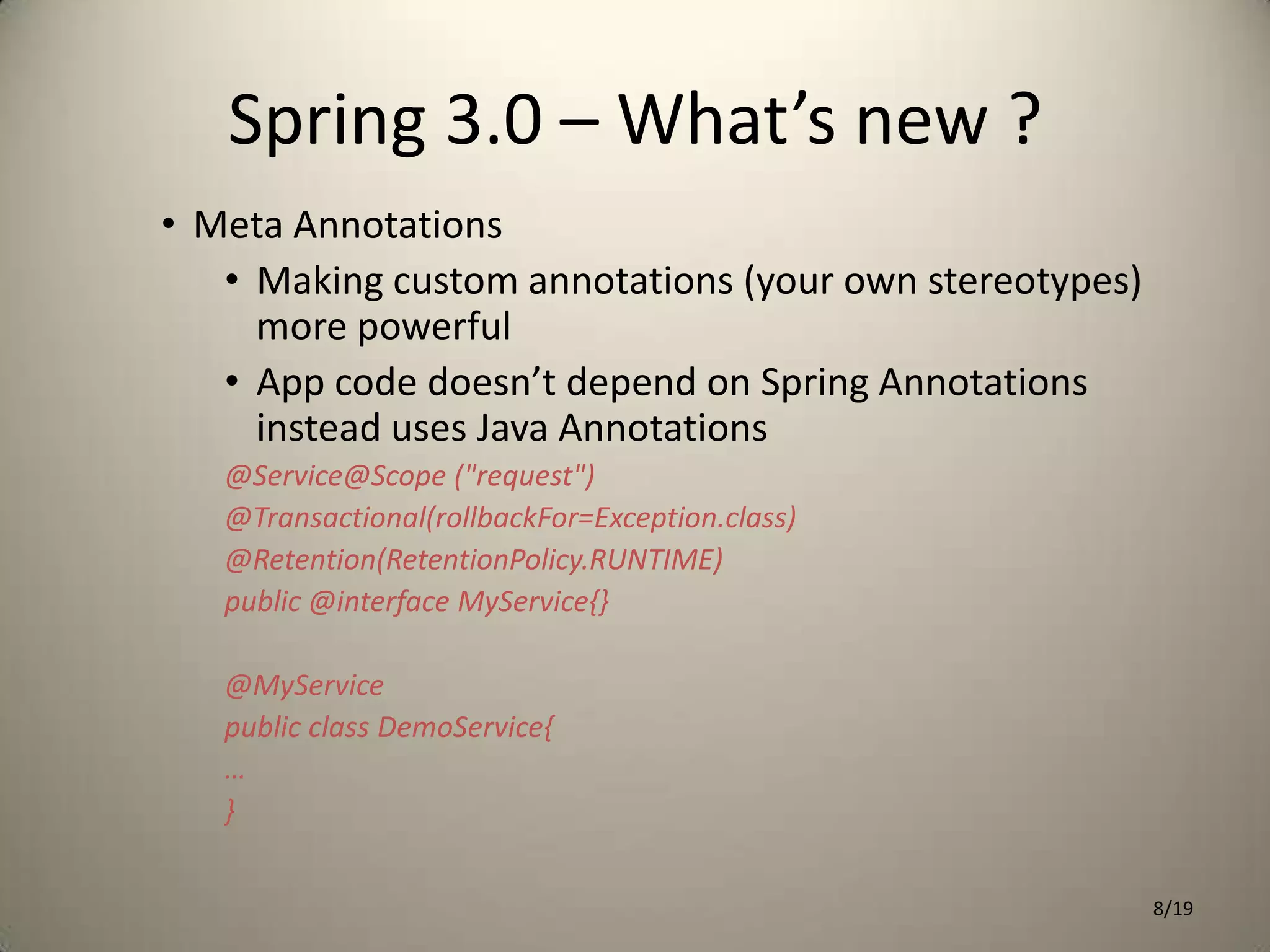 Spring 3.0 – What’s new ?

• Meta Annotations

• Making custom annotations (your own stereotypes) more powerful

• App code doesn’t depend on Spring Annotations instead uses Java Annotations

@Service@Scope ("request")
@Transactional(rollbackFor=Exception.class)
@Retention(RetentionPolicy.RUNTIME)
public @interface MyService{}

@MyService
public class DemoService{
…
}

8/19